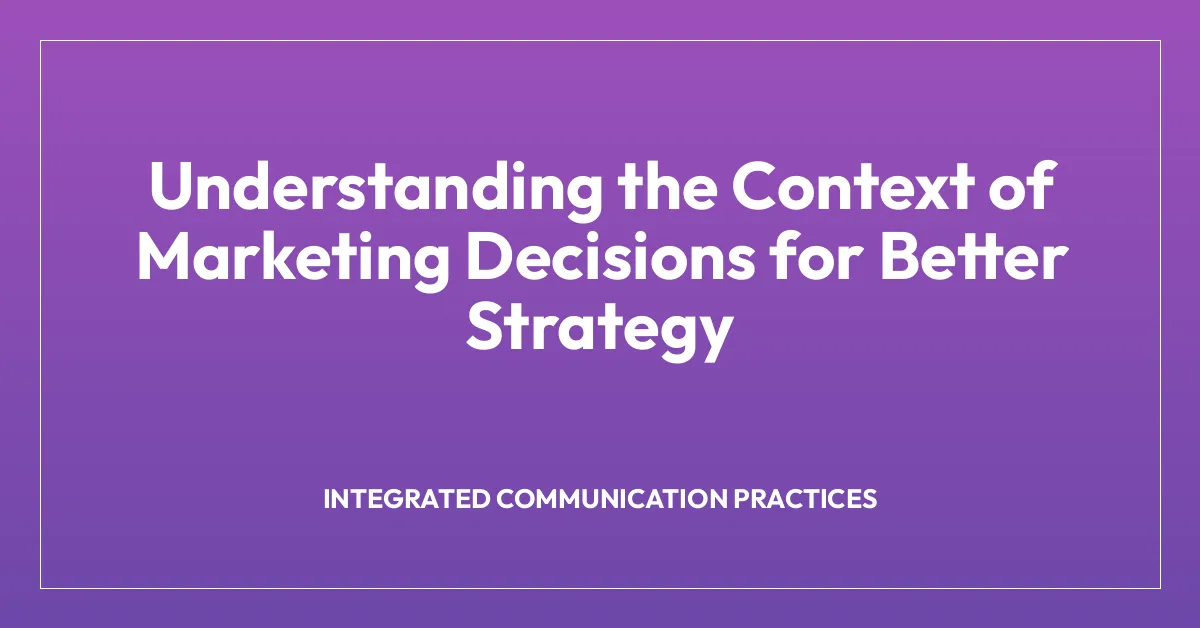 Understanding the Context of Marketing Decisions for Better Strategy

INTEGRATED COMMUNICATION PRACTICES